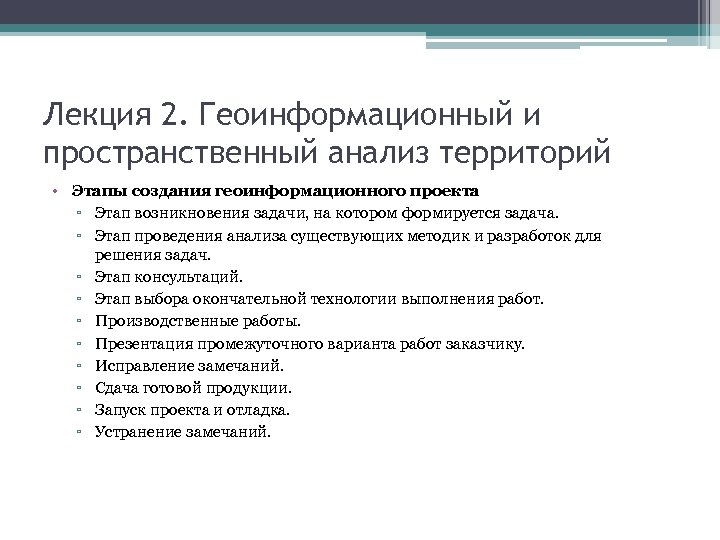 Лекция 2. Геоинформационный и пространственный анализ территорий

• Этапы создания геоинформационного проекта
▫ Этап возникновения задачи, на котором формируется задача.
▫ Этап проведения анализа существующих методик и разработок для решения задач.
▫ Этап консультаций.
▫ Этап выбора окончательной технологии выполнения работ.
▫ Производственные работы.
▫ Презентация промежуточного варианта работ заказчику.
▫ Исправление замечаний.
▫ Сдача готовой продукции.
▫ Запуск проекта и отладка.
▫ Устранение замечаний.